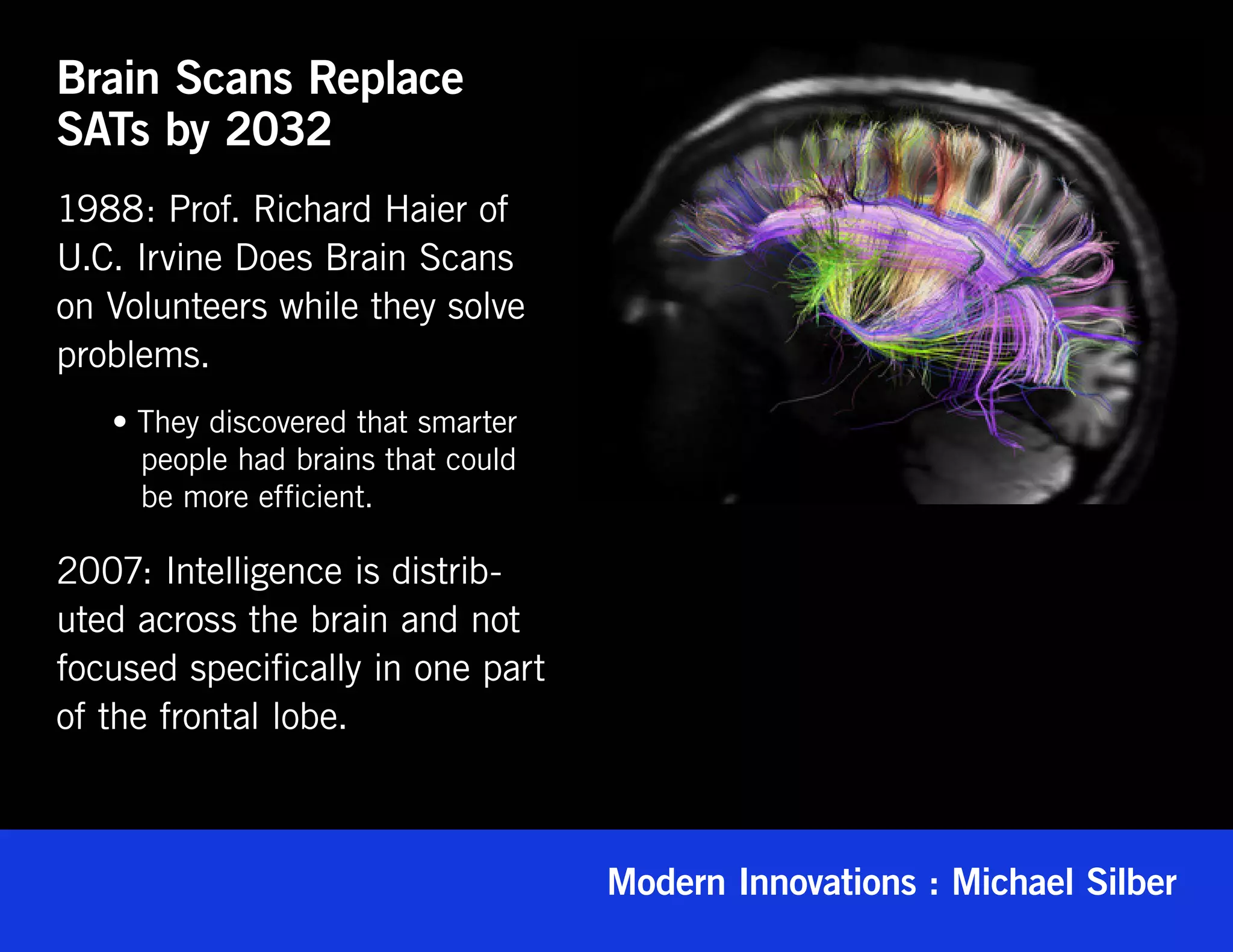 Brain Scans Replace SATs by 2032

1988: Prof. Richard Haier of U.C. Irvine Does Brain Scans on Volunteers while they solve problems.

• They discovered that smarter people had brains that could be more efficient.

2007: Intelligence is distributed across the brain and not focused specifically in one part of the frontal lobe.

Modern Innovations : Michael Silber